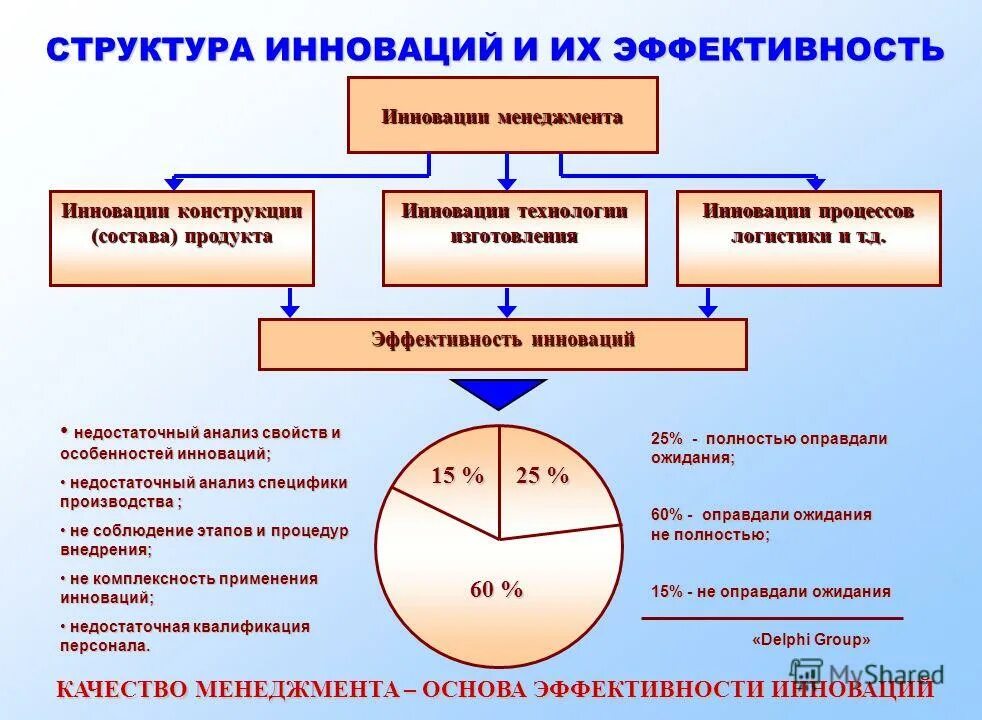 СТРУКТУРА ИННОВАЦИЙ И ИХ ЭФФЕКТИВНОСТЬ

Инновации менеджмента

Инновации конструкции (состава) продукта

Инновации технологии изготовления

Инновации процессов логистики и т.д.

Эффективность инноваций

• недостаточный анализ свойств и особенностей инноваций;

• недостаточный анализ специфики производства ;

• не соблюдение этапов и процедур внедрения;

• не комплексность применения инноваций;

• недостаточная квалификация персонала.

15 %

25 %

60 %

25% - полностью оправдали ожидания;

60% - оправдали ожидания не полностью;

15% - не оправдали ожидания

«Delphi Group»

MyShared

КАЧЕСТВО МЕНЕДЖМЕНТА – ОСНОВА ЭФФЕКТИВНОСТИ ИННОВАЦИЙ